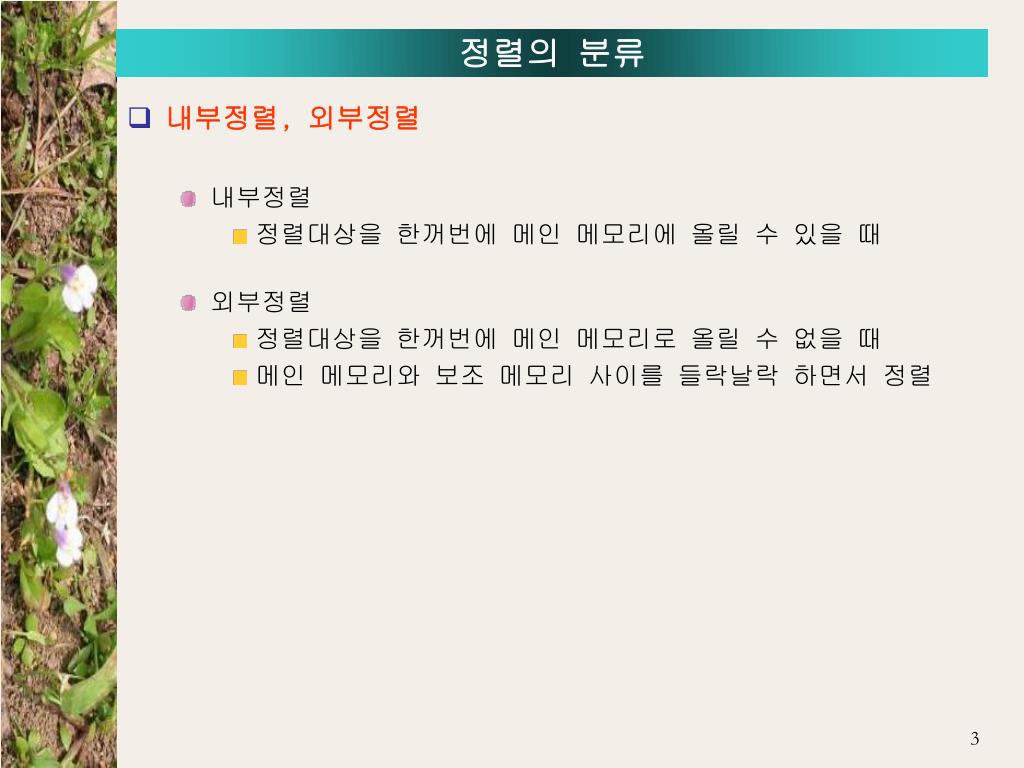 정렬의 분류

내부정렬, 외부정렬

내부정렬

정렬대상을 한꺼번에 메인 메모리에 올릴 수 있을 때

외부정렬

정렬대상을 한꺼번에 메인 메모리로 올릴 수 없을 때

메인 메모리와 보조 메모리 사이를 들락날락 하면서 정렬

3